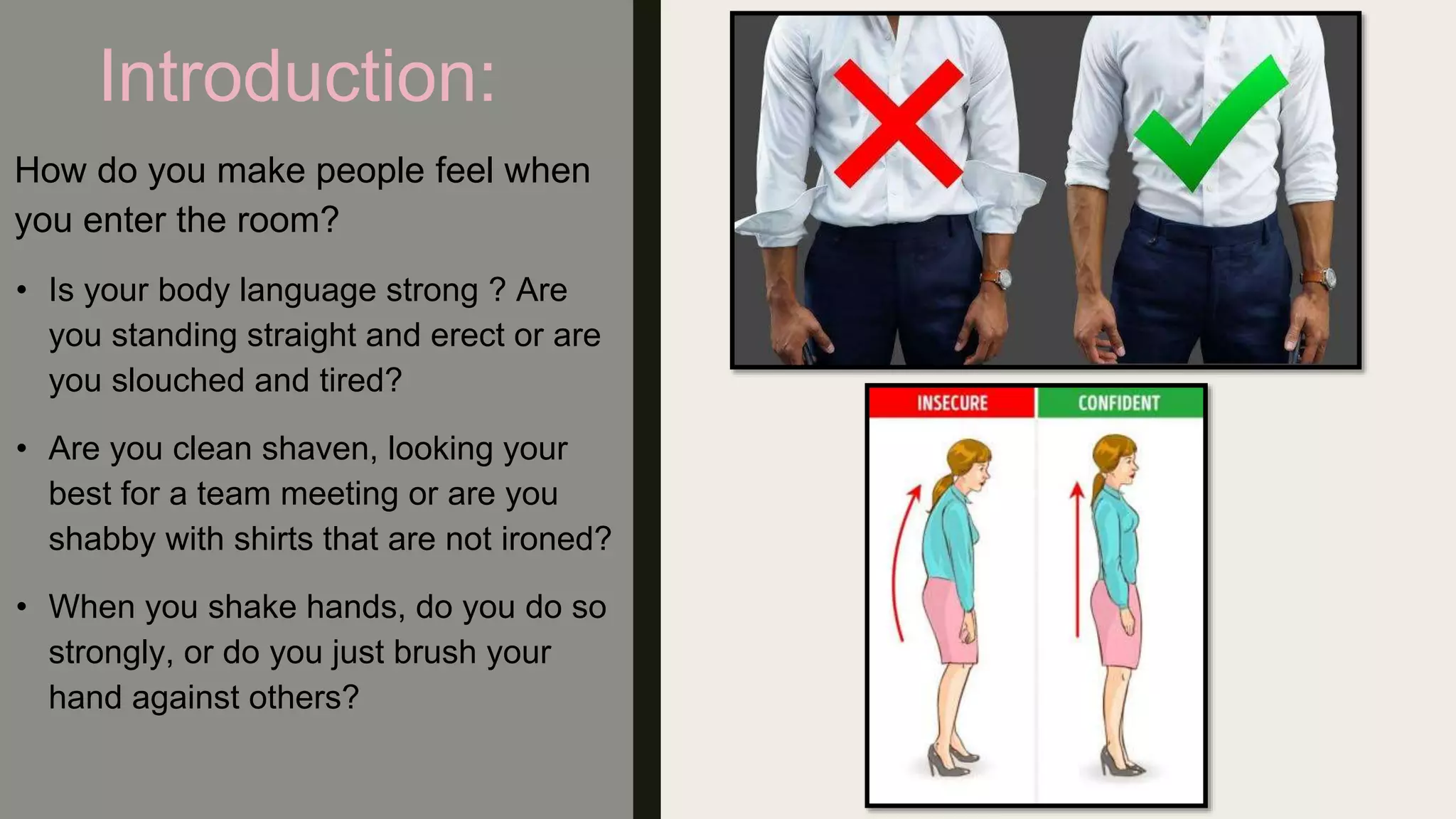 Introduction:

How do you make people feel when you enter the room?

• Is your body language strong ? Are you standing straight and erect or are you slouched and tired?

• Are you clean shaven, looking your best for a team meeting or are you shabby with shirts that are not ironed?

• When you shake hands, do you do so strongly, or do you just brush your hand against others?

INSECURE

CONFIDENT